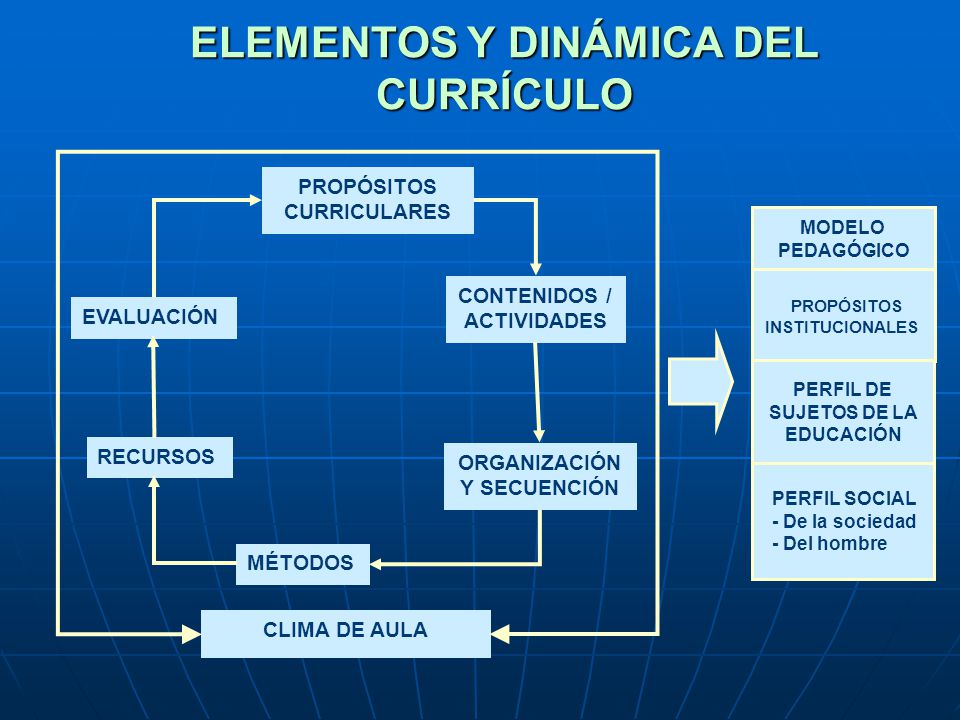 ELEMENTOS Y DINÁMICA DEL CURRÍCULO

PROPÓSITOS CURRICULARES

CONTENIDOS / ACTIVIDADES

ORGANIZACIÓN Y SECUENCIÓN

MÉTODOS

RECURSOS

EVALUACIÓN

CLIMA DE AULA

MODELO PEDAGÓGICO

PROPÓSITOS INSTITUCIONALES

PERFIL DE SUJETOS DE LA EDUCACIÓN

PERFIL SOCIAL
- De la sociedad
- Del hombre